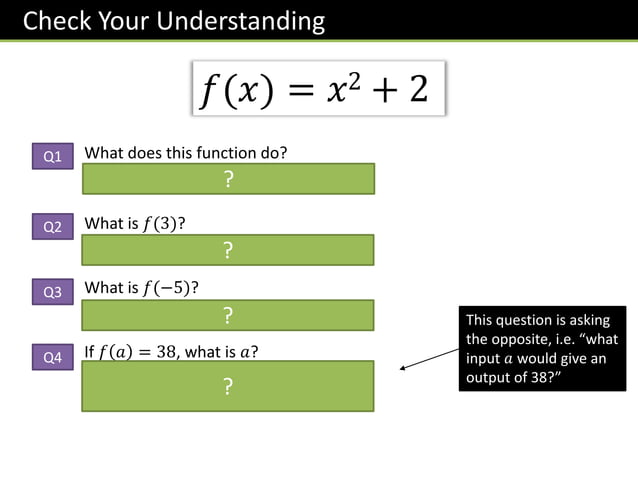 Check Your Understanding

$f(x) = x^2 + 2$

Q1 What does this function do?

?

Q2 What is $f(3)$?

?

Q3 What is $f(-5)$?

?

Q4 If $f(a) = 38$, what is $a$?

?

This question is asking the opposite, i.e. “what input $a$ would give an output of 38?”